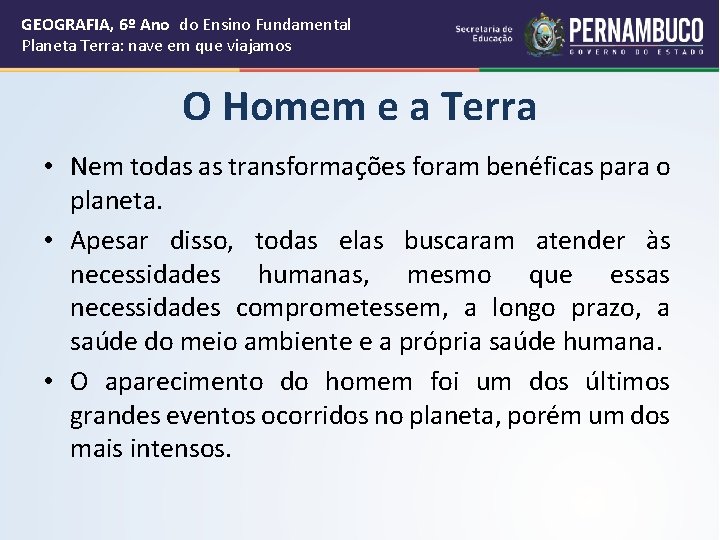 GEOGRAFIA, 6º Ano do Ensino Fundamental
Planeta Terra: nave em que viajamos

Secretaria de Educação

PERNAMBUCO
GOVERNO DO ESTADO

O Homem e a Terra

• Nem todas as transformações foram benéficas para o planeta.

• Apesar disso, todas elas buscaram atender às necessidades humanas, mesmo que essas necessidades comprometessem, a longo prazo, a saúde do meio ambiente e a própria saúde humana.

• O aparecimento do homem foi um dos últimos grandes eventos ocorridos no planeta, porém um dos mais intensos.